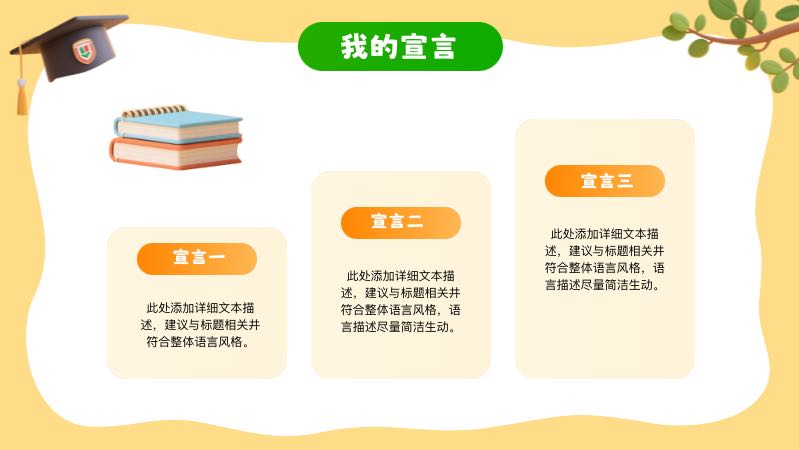 我的宣言

宣言一

此处添加详细文本描述，建议与标题相关并符合整体语言风格。

宣言二

此处添加详细文本描述，建议与标题相关并符合整体语言风格，语言描述尽量简洁生动。

宣言三

此处添加详细文本描述，建议与标题相关并符合整体语言风格，语言描述尽量简洁生动。